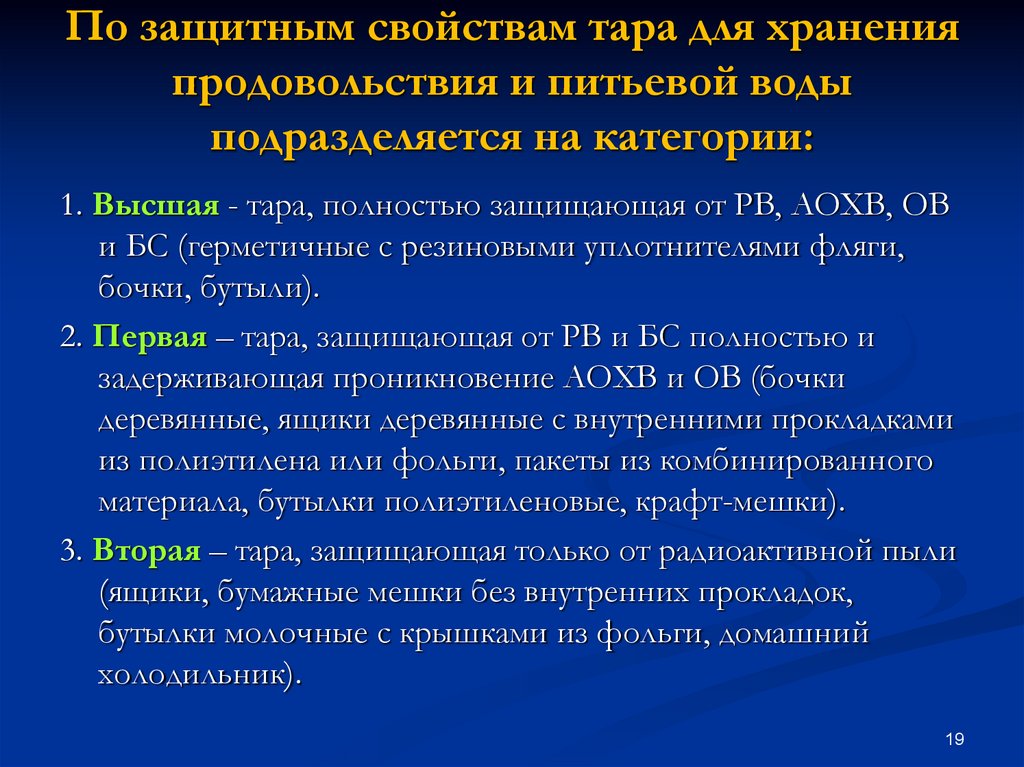 По защитным свойствам тара для хранения продовольствия и питьевой воды подразделяется на категории:

1. Высшая - тара, полностью защищающая от РВ, АОХВ, ОВ и БС (герметичные с резиновыми уплотнителями фляги, бочки, бутыли).

2. Первая – тара, защищающая от РВ и БС полностью и задерживающая проникновение АОХВ и ОВ (бочки деревянные, ящики деревянные с внутренними прокладками из полиэтилена или фольги, пакеты из комбинированного материала, бутылки полиэтиленовые, крафт-мешки).

3. Вторая – тара, защищающая только от радиоактивной пыли (ящики, бумажные мешки без внутренних прокладок, бутылки молочные с крышками из фольги, домашний холодильник).

19